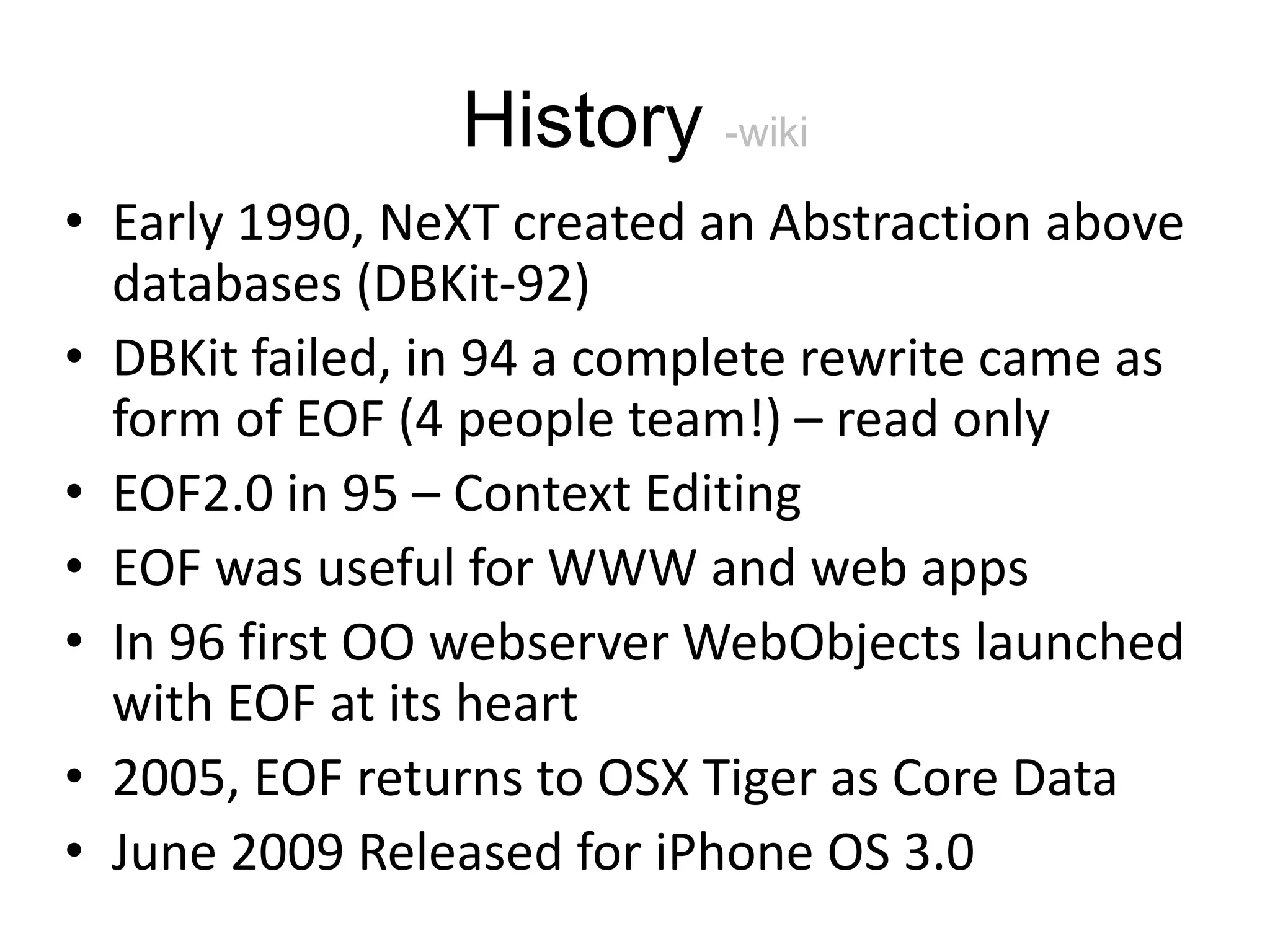 History -wiki

• Early 1990, NeXT created an Abstraction above databases (DBKit-92)
• DBKit failed, in 94 a complete rewrite came as form of EOF (4 people team!) – read only
• EOF2.0 in 95 – Context Editing
• EOF was useful for WWW and web apps
• In 96 first OO webserver WebObjects launched with EOF at its heart
• 2005, EOF returns to OSX Tiger as Core Data
• June 2009 Released for iPhone OS 3.0